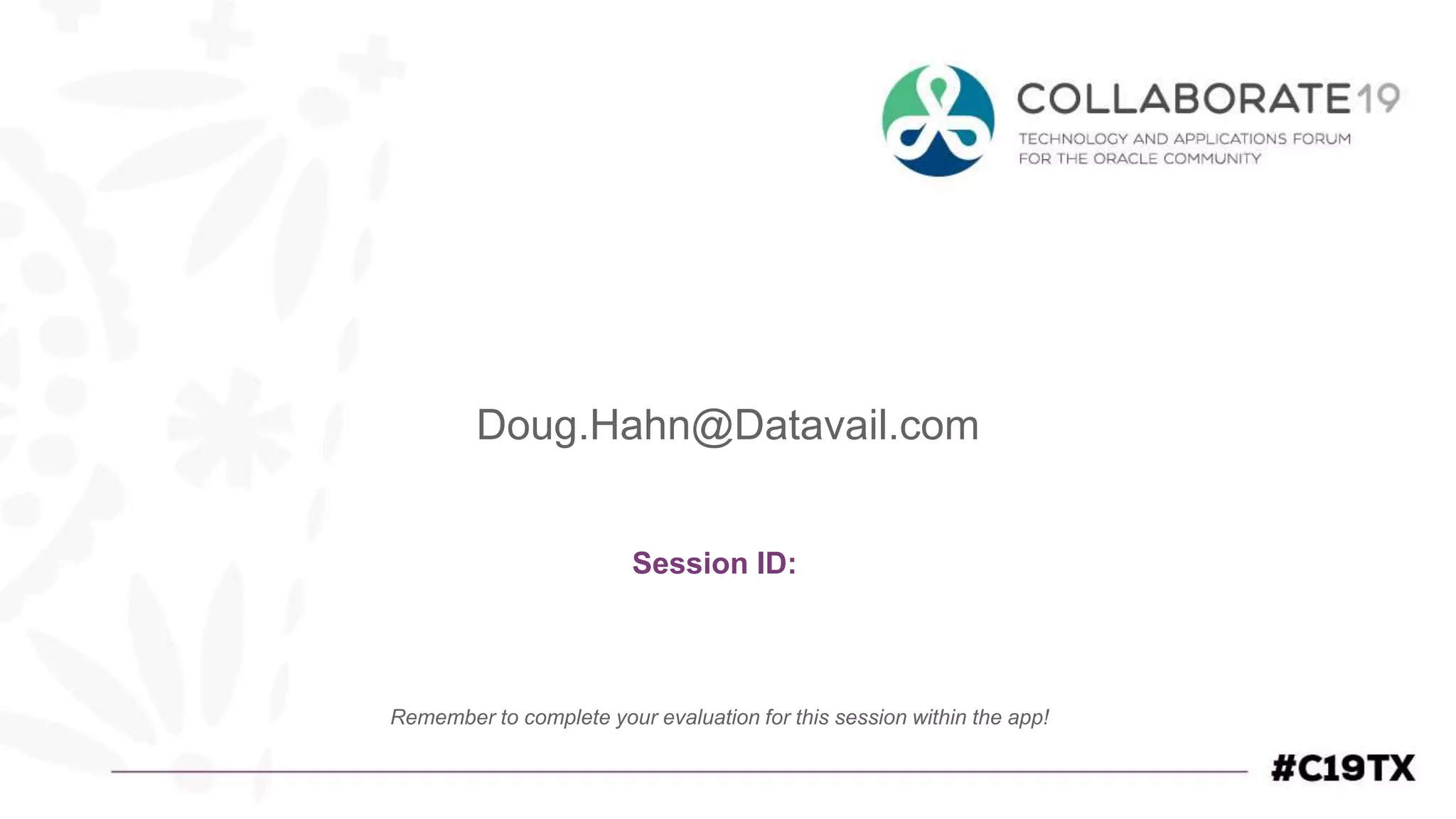 COLLABORATE19
TECHNOLOGY AND APPLICATIONS FORUM
FOR THE ORACLE COMMUNITY

Doug.Hahn@Datavail.com

Session ID:

Remember to complete your evaluation for this session within the app!

#C19TX